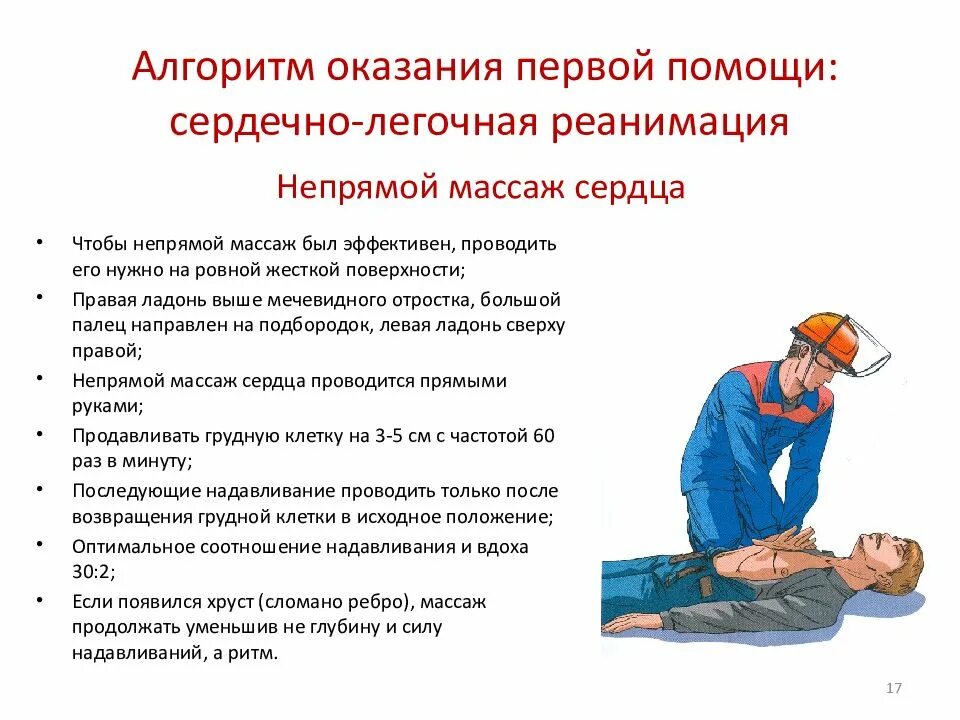 Алгоритм оказания первой помощи: сердечно-легочная реанимация

Непрямой массаж сердца

• Чтобы непрямой массаж был эффективен, проводить его нужно на ровной жесткой поверхности;
• Правая ладонь выше мечевидного отростка, большой палец направлен на подбородок, левая ладонь сверху правой;
• Непрямой массаж сердца проводится прямыми руками;
• Продавливать грудную клетку на 3-5 см с частотой 60 раз в минуту;
• Последующие надавливание проводить только после возвращения грудной клетки в исходное положение;
• Оптимальное соотношение надавливания и вдоха 30:2;
• Если появился хруст (сломано ребро), массаж продолжать уменьшив не глубину и силу надавливаний, а ритм.

17